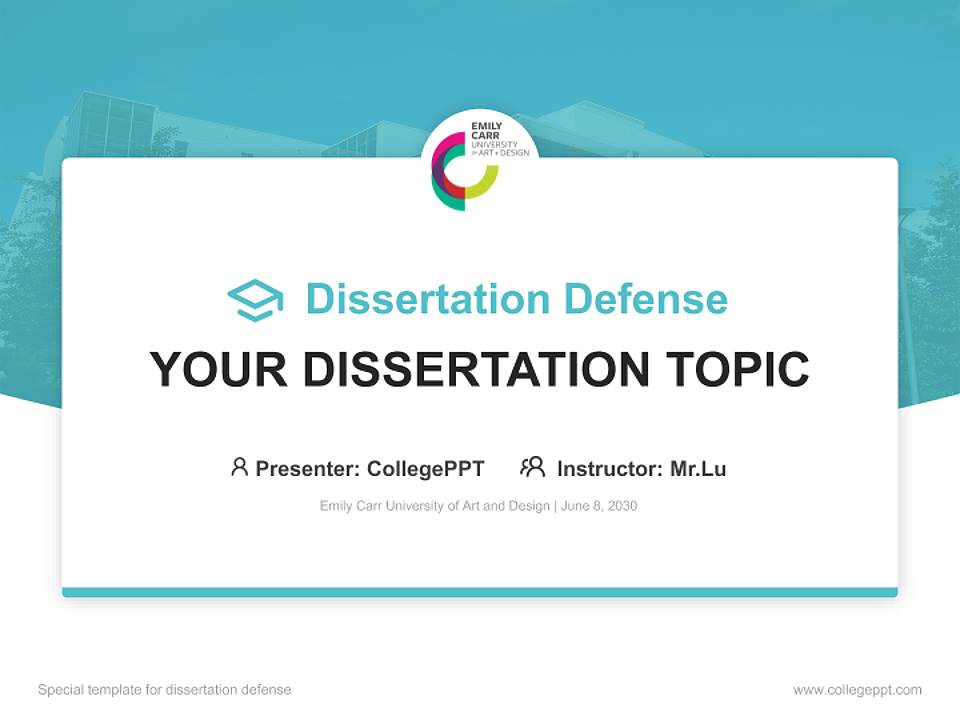 EMILY CARR UNIVERSITY OF ART + DESIGN

Dissertation Defense

YOUR DISSERTATION TOPIC

Presenter: CollegePPT Instructor: Mr.Lu

Emily Carr University of Art and Design | June 8, 2030

Special template for dissertation defense

www.collegeppt.com